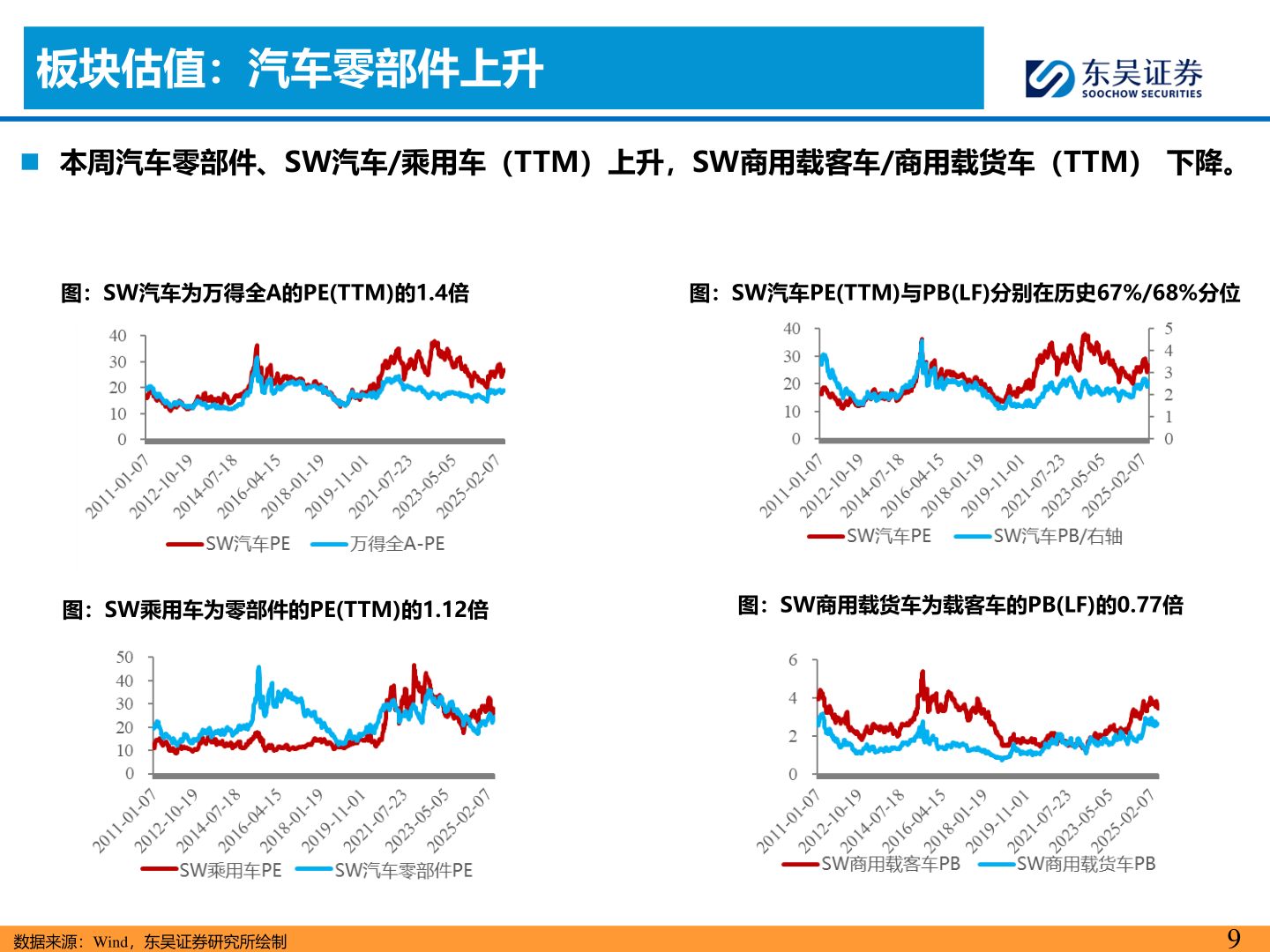 板块估值：汽车零部件上升

东吴证券
SOOCHOW SECURITIES

本周汽车零部件、SW汽车/乘用车（TTM）上升，SW商用载客车/商用载货车（TTM） 下降。

图：SW汽车为万得全A的PE(TTM)的1.4倍

40
30
20
10
0

2011-01-07 2012-10-19 2014-07-18 2016-04-15 2018-01-19 2019-11-01 2021-07-23 2023-05-05 2025-02-07

SW汽车PE 万得全A-PE

图：SW汽车PE(TTM)与PB(LF)分别在历史67%/68%分位

40
30
20
10
0

5
4
3
2
1
0

2011-01-07 2012-10-19 2014-07-18 2016-04-15 2018-01-19 2019-11-01 2021-07-23 2023-05-05 2025-02-07

SW汽车PE SW汽车PB/右轴

图：SW乘用车为零部件的PE(TTM)的1.12倍

50
40
30
20
10
0

2011-01-07 2012-10-19 2014-07-18 2016-04-15 2018-01-19 2019-11-01 2021-07-23 2023-05-05 2025-02-07

SW乘用车PE SW汽车零部件PE

图：SW商用载货车为载客车的PB(LF)的0.77倍

6
4
2
0

2011-01-07 2012-10-19 2014-07-18 2016-04-15 2018-01-19 2019-11-01 2021-07-23 2023-05-05 2025-02-07

SW商用载客车PB SW商用载货车PB

数据来源：Wind，东吴证券研究所绘制

9